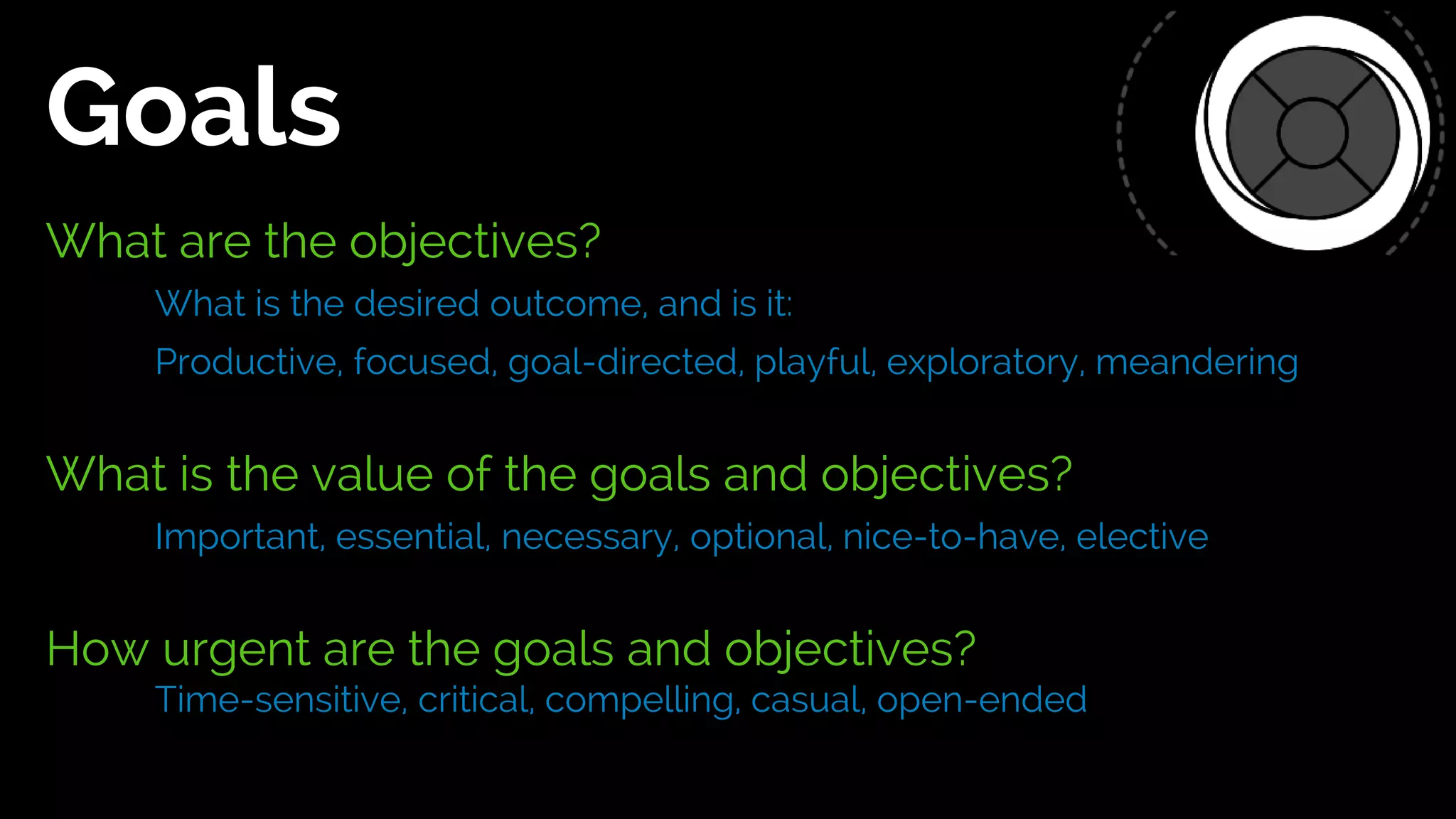 Goals

What are the objectives?

What is the desired outcome, and is it:

Productive, focused, goal-directed, playful, exploratory, meandering

What is the value of the goals and objectives?

Important, essential, necessary, optional, nice-to-have, elective

How urgent are the goals and objectives?

Time-sensitive, critical, compelling, casual, open-ended